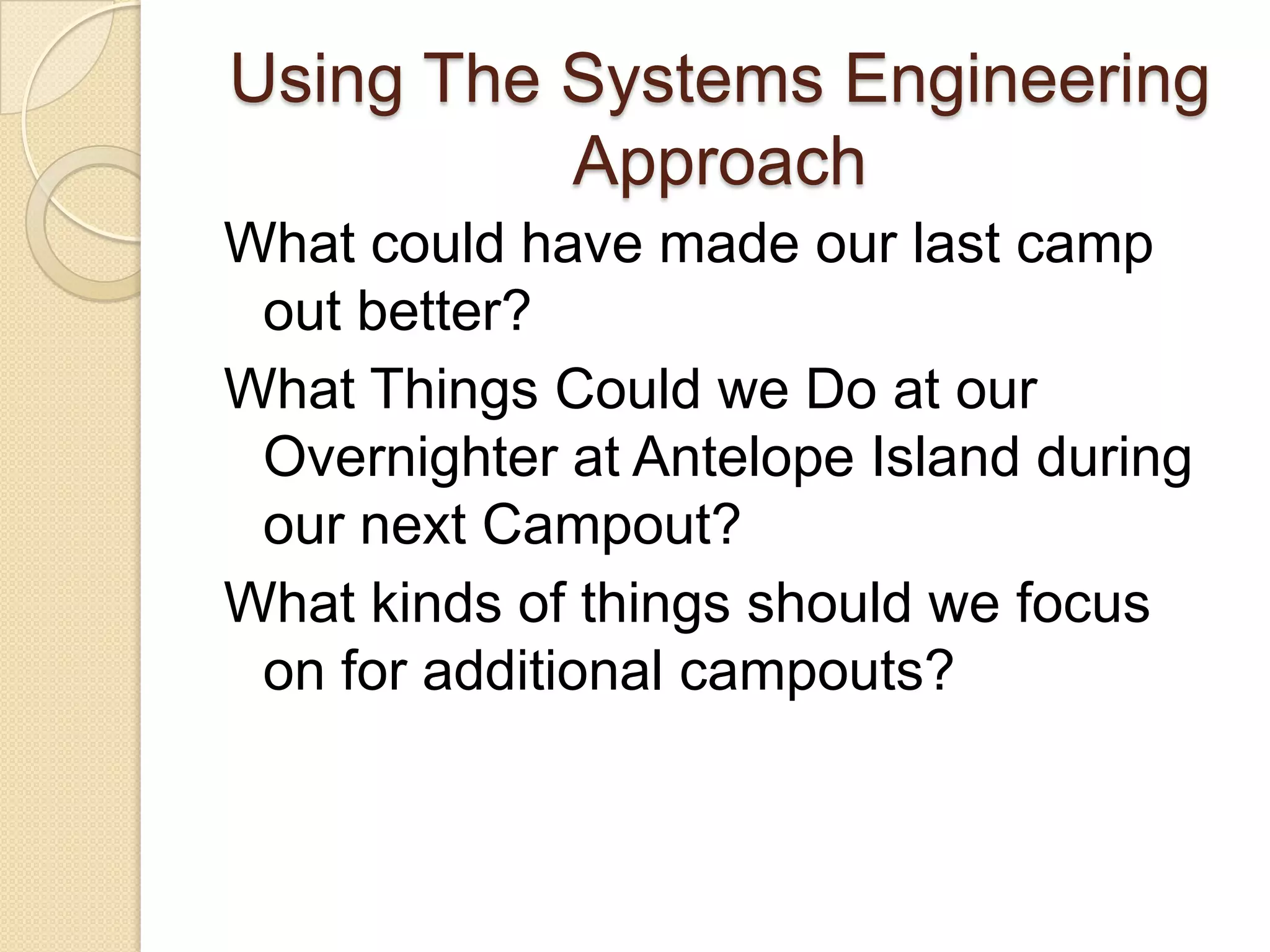 Using The Systems Engineering Approach

What could have made our last camp out better?

What Things Could we Do at our Overnighter at Antelope Island during our next Campout?

What kinds of things should we focus on for additional campouts?